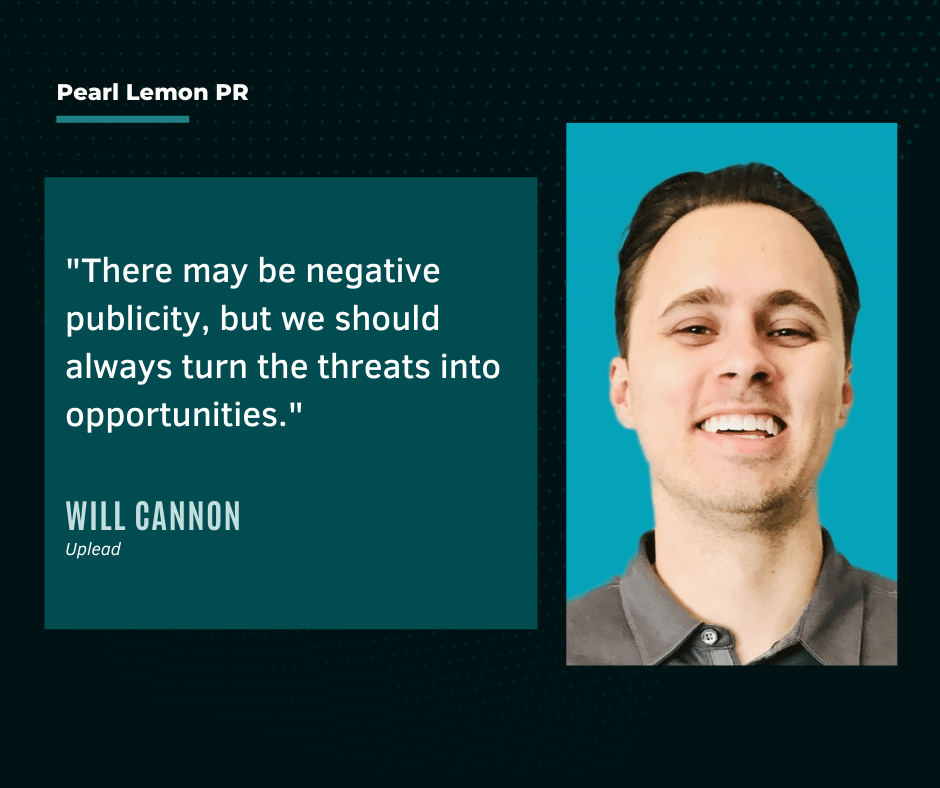 Pearl Lemon PR

"There may be negative publicity, but we should always turn the threats into opportunities."

WILL CANNON
Uplead